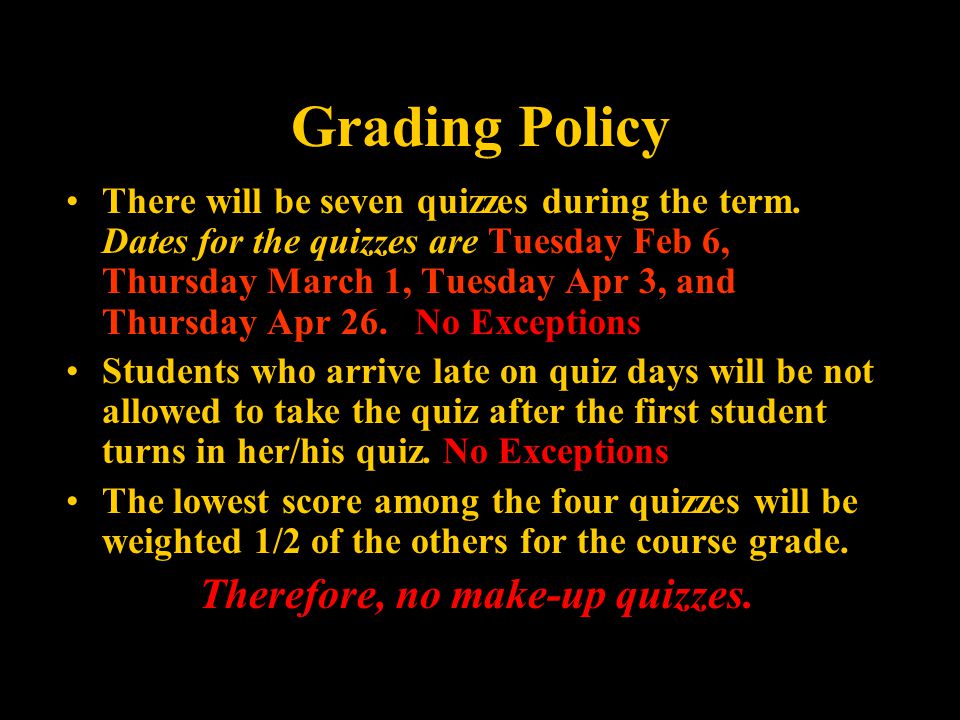 Grading Policy

• There will be seven quizzes during the term. Dates for the quizzes are Tuesday Feb 6, Thursday March 1, Tuesday Apr 3, and Thursday Apr 26. No Exceptions

• Students who arrive late on quiz days will be not allowed to take the quiz after the first student turns in her/his quiz. No Exceptions

• The lowest score among the four quizzes will be weighted 1/2 of the others for the course grade.

Therefore, no make-up quizzes.